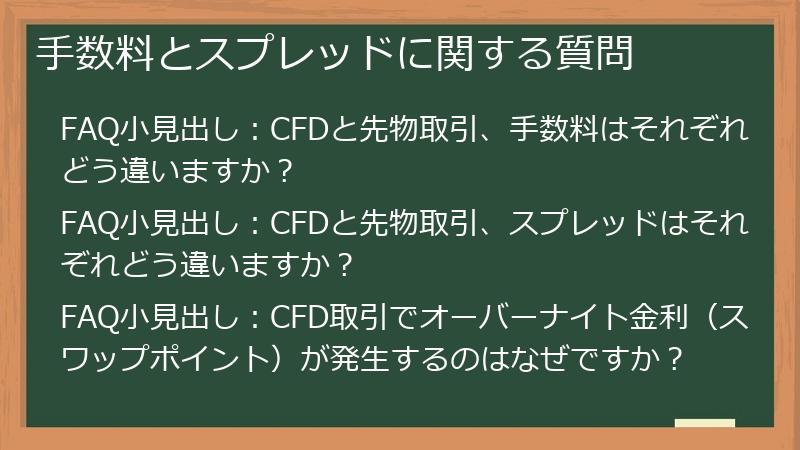 手数料とスプレッドに関する質問

FAQ小見出し：CFDと先物取引、手数料はそれぞれどう違いますか？

FAQ小見出し：CFDと先物取引、スプレッドはそれぞれどう違いますか？

FAQ小見出し：CFD取引でオーバーナイト金利（スワップポイント）が発生するのはなぜですか？